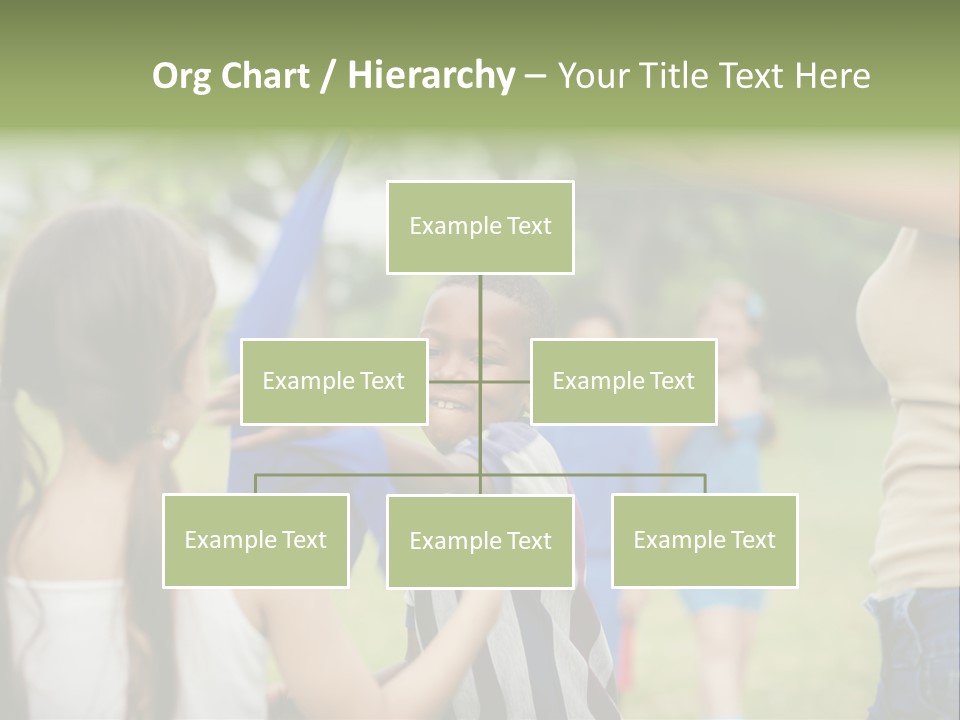 Org Chart / Hierarchy – Your Title Text Here

Example Text

Example Text

Example Text

Example Text

Example Text

Example Text